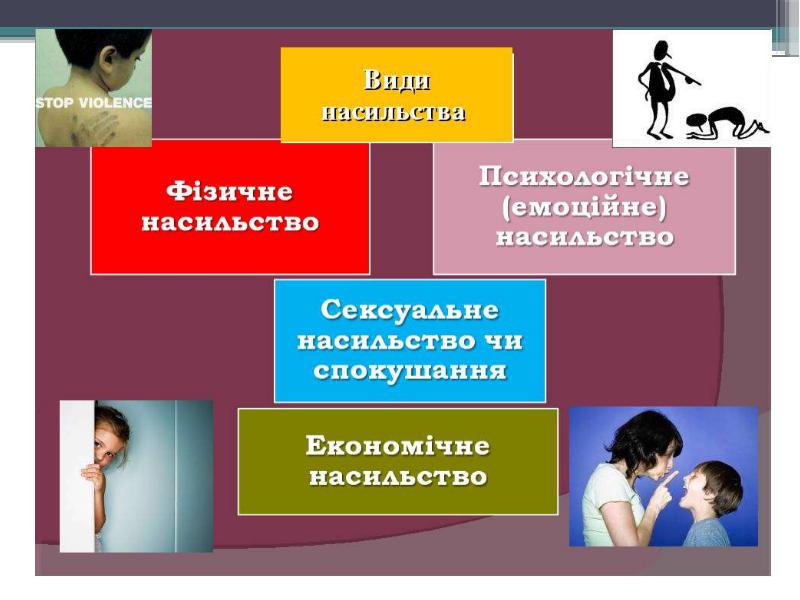 STOP VIOLENCE

Види насильства

Фізичне насильство

Психологічне (емоційне) насильство

Сексуальне насильство чи спокушання

Економічне насильство